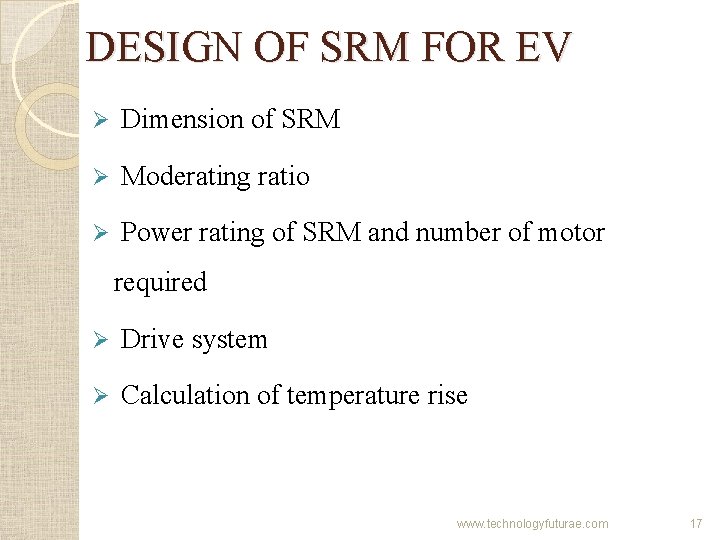 DESIGN OF SRM FOR EV

➢ Dimension of SRM

➢ Moderating ratio

➢ Power rating of SRM and number of motor required

➢ Drive system

➢ Calculation of temperature rise

www.technologyfuturae.com 17